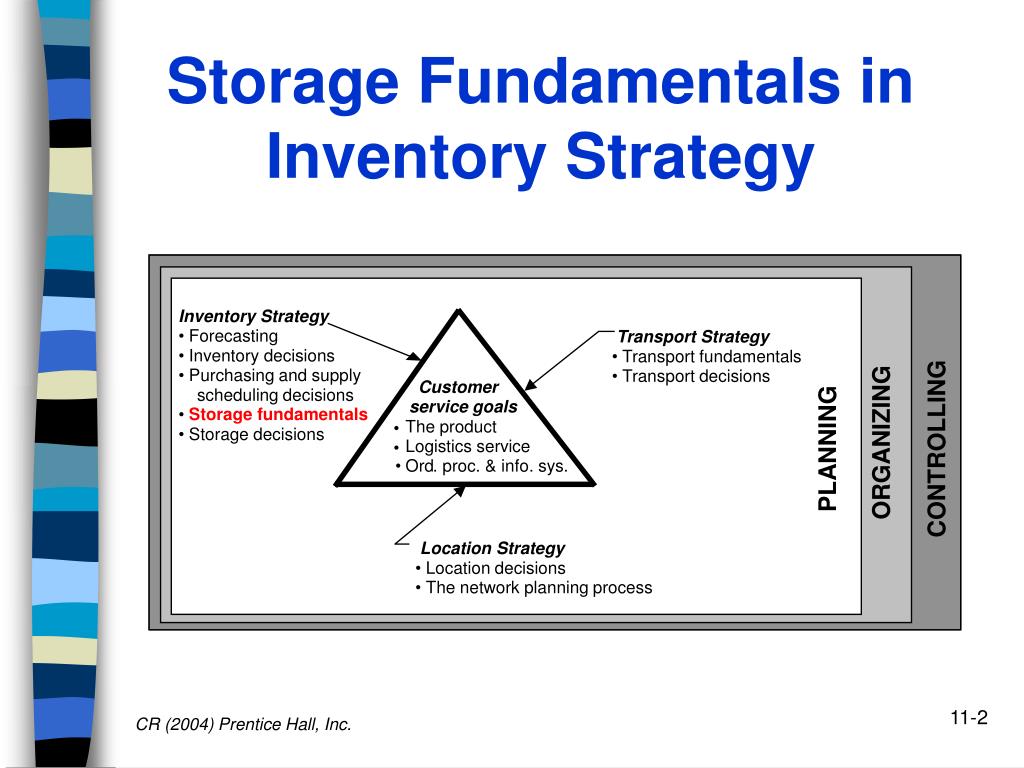 Storage Fundamentals in Inventory Strategy

Inventory Strategy
• Forecasting
• Inventory decisions
• Purchasing and supply scheduling decisions
• Storage fundamentals
• Storage decisions

Customer service goals
• The product
• Logistics service
• Ord. proc. & info. sys.

Transport Strategy
• Transport fundamentals
• Transport decisions

Location Strategy
• Location decisions
• The network planning process

PLANNING
ORGANIZING
CONTROLLING

CR (2004) Prentice Hall, Inc.

11-2